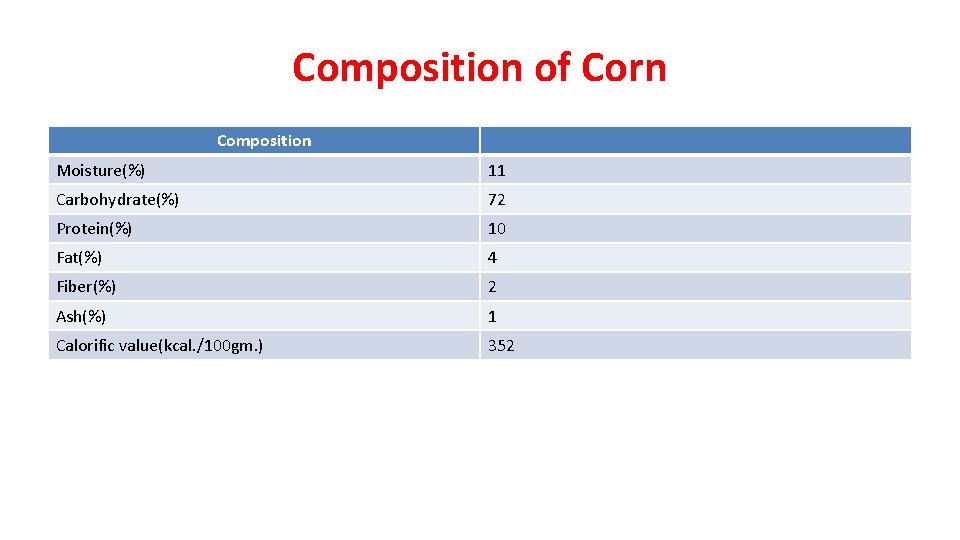 Composition of Corn

| Composition | |
|---|---|
| Moisture(%) | 11 |
| Carbohydrate(%) | 72 |
| Protein(%) | 10 |
| Fat(%) | 4 |
| Fiber(%) | 2 |
| Ash(%) | 1 |
| Calorific value(kcal./100gm.) | 352 |